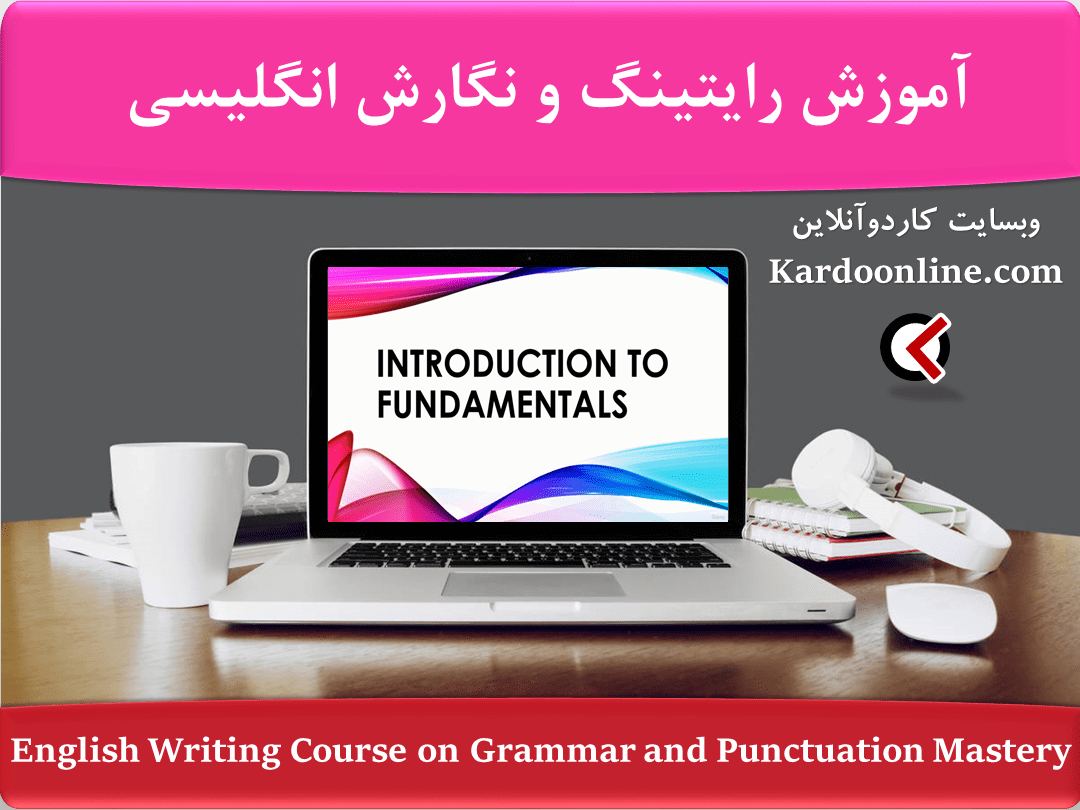 آموزش رایتینگ و نگارش انگلیسی

وبسایت کاردوآنلاین

Kardoonline.com

INTRODUCTION TO FUNDAMENTALS

English Writing Course on Grammar and Punctuation Mastery